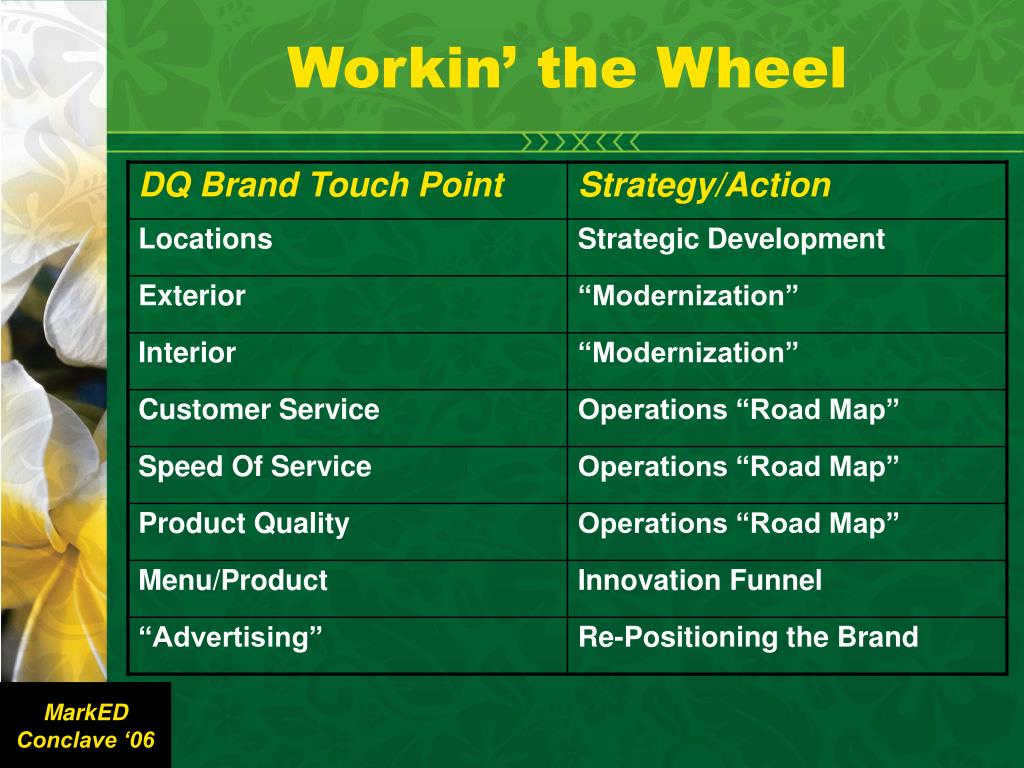 Workin’ the Wheel

| DQ Brand Touch Point | Strategy/Action |
|---|---|
| Locations | Strategic Development |
| Exterior | “Modernization” |
| Interior | “Modernization” |
| Customer Service | Operations “Road Map” |
| Speed Of Service | Operations “Road Map” |
| Product Quality | Operations “Road Map” |
| Menu/Product | Innovation Funnel |
| “Advertising” | Re-Positioning the Brand |

MarkED Conclave ‘06